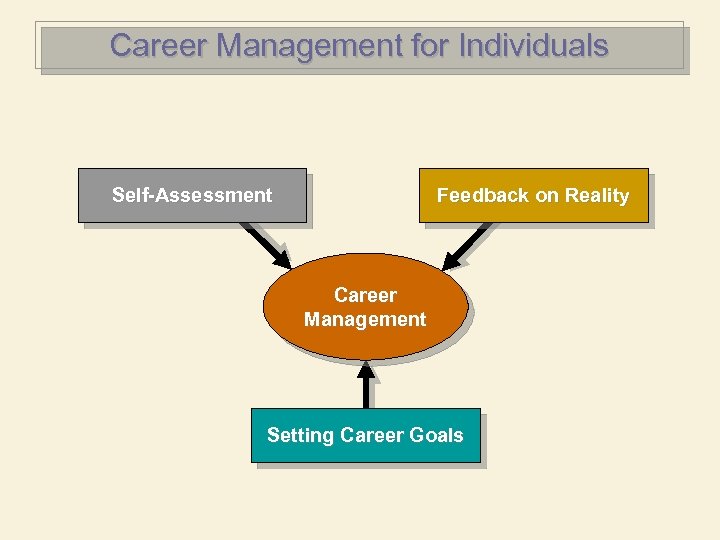 Career Management for Individuals

Self-Assessment

Feedback on Reality

Career Management

Setting Career Goals